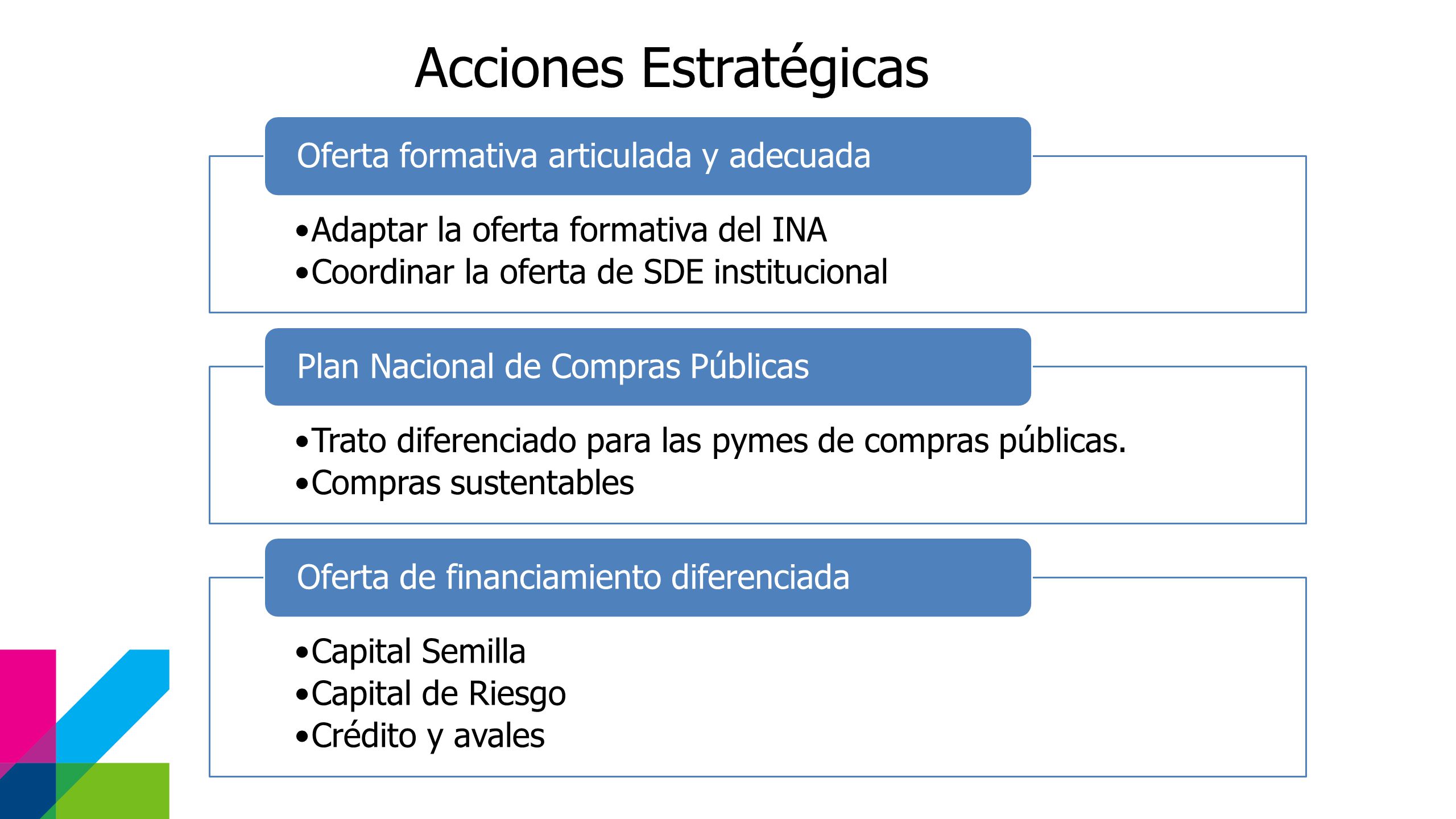 Acciones Estratégicas

Oferta formativa articulada y adecuada

•Adaptar la oferta formativa del INA
•Coordinar la oferta de SDE institucional

Plan Nacional de Compras Públicas

•Trato diferenciado para las pymes de compras públicas.
•Compras sustentables

Oferta de financiamiento diferenciada

•Capital Semilla
•Capital de Riesgo
•Crédito y avales